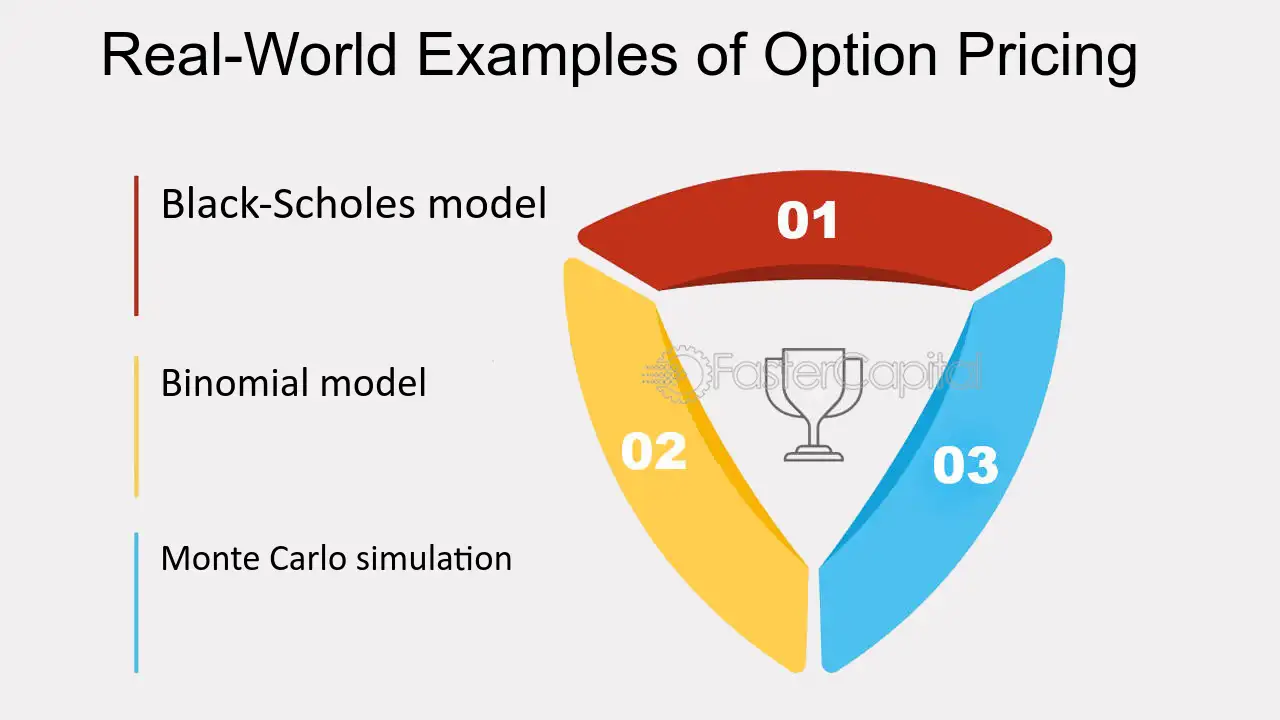 Real-World Examples of Option Pricing

Black-Scholes model

Binomial model

Monte Carlo simulation

01

02

03

FasterCapital